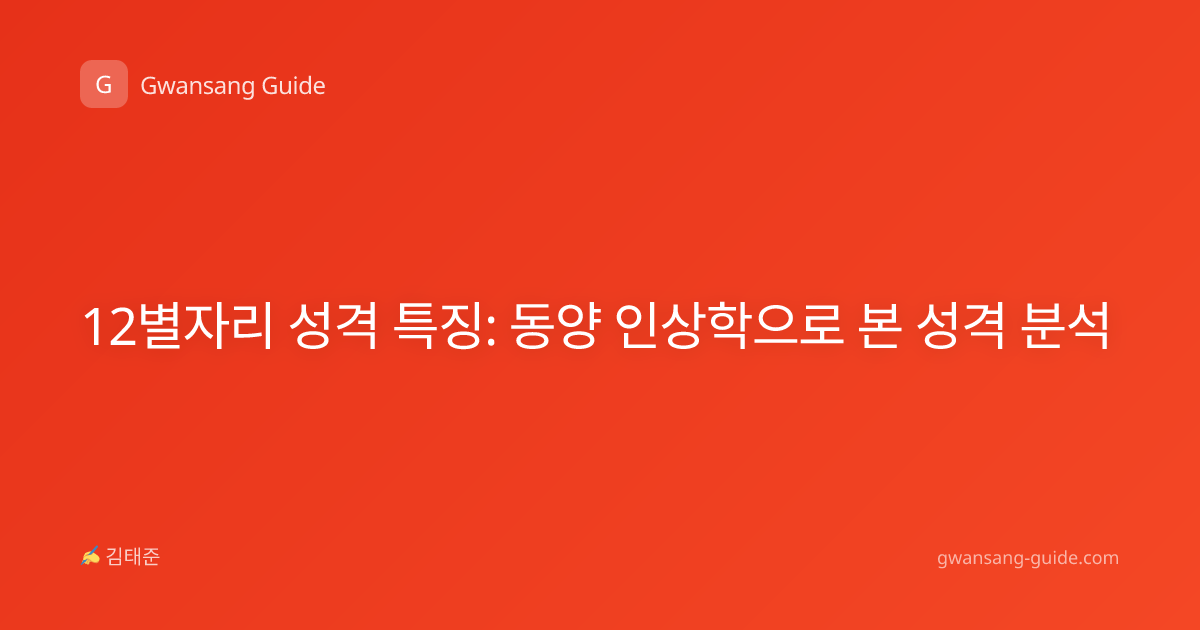 G Gwansang Guide

12별자리 성격 특징: 동양 인상학으로 본 성격 분석

✍ 김태준

gwansang-guide.com